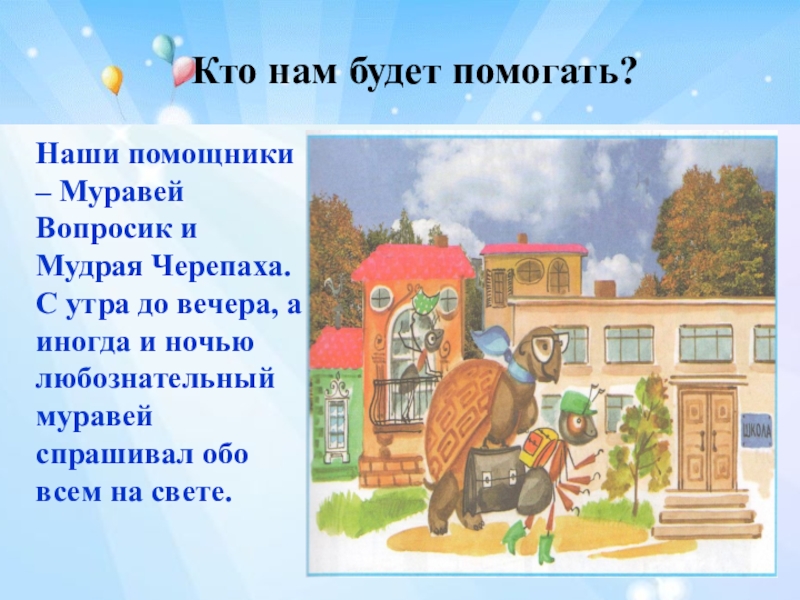 Кто нам будет помогать?

Наши помощники – Муравей Вопросик и Мудрая Черепаха. С утра до вечера, а иногда и ночью любознательный муравей спрашивал обо всем на свете.

ШКОЛА